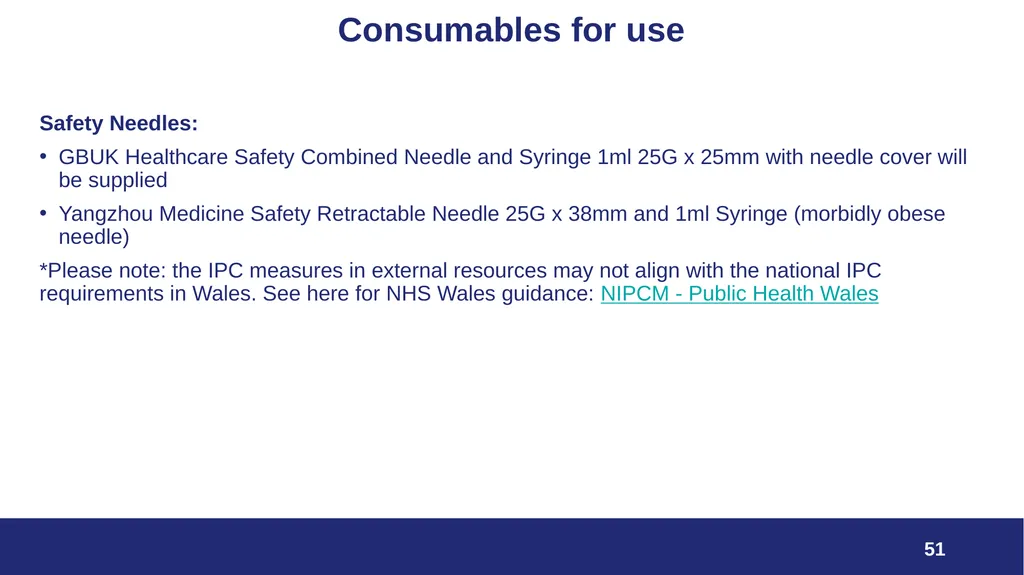 Consumables for use

Safety Needles:

• GBUK Healthcare Safety Combined Needle and Syringe 1ml 25G x 25mm with needle cover will be supplied

• Yangzhou Medicine Safety Retractable Needle 25G x 38mm and 1ml Syringe (morbidly obese needle)

*Please note: the IPC measures in external resources may not align with the national IPC requirements in Wales. See here for NHS Wales guidance: NIPCM - Public Health Wales

51